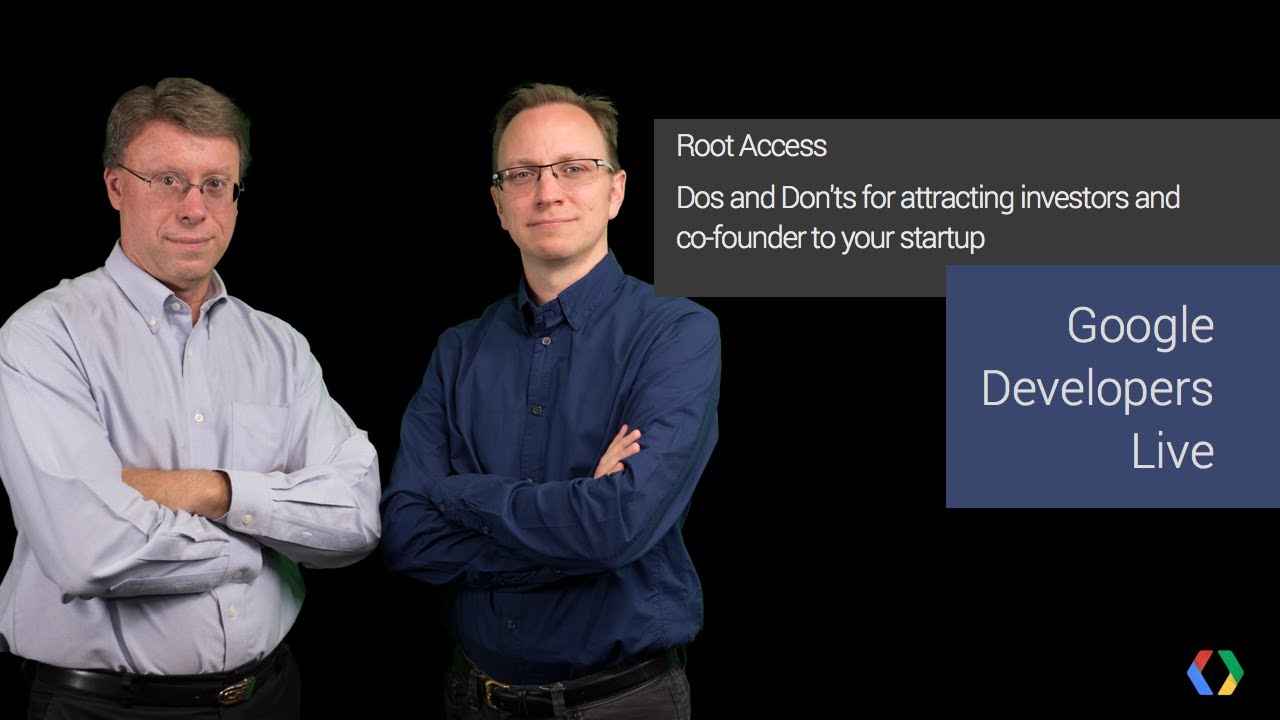 Root Access

Dos and Don'ts for attracting investors and co-founder to your startup

Google Developers Live